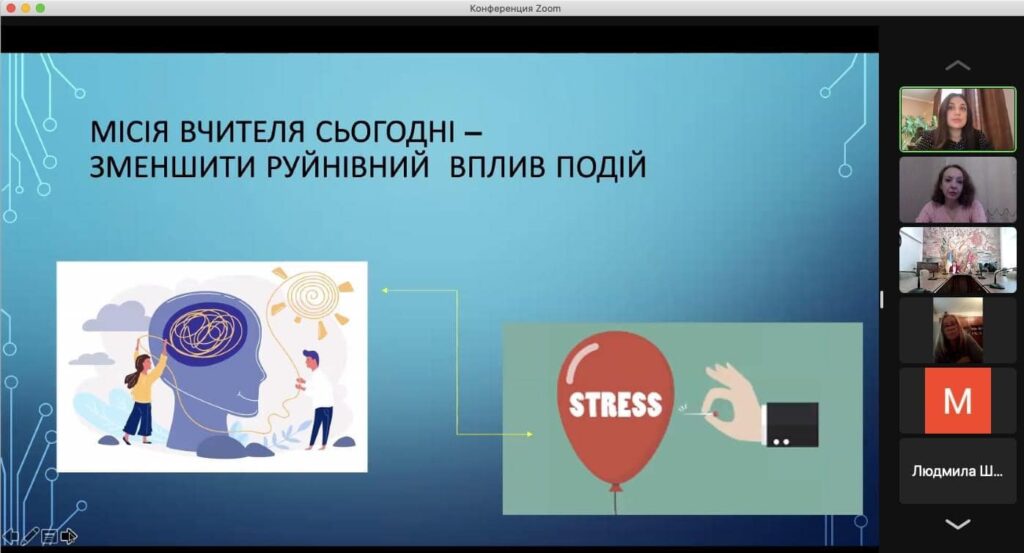 Конференция Zoom

МІСІЯ ВЧИТЕЛЯ СЬОГОДНІ – ЗМЕНШИТИ РУЙНІВНИЙ ВПЛИВ ПОДІЙ

STRESS

M

Людмила Ш...